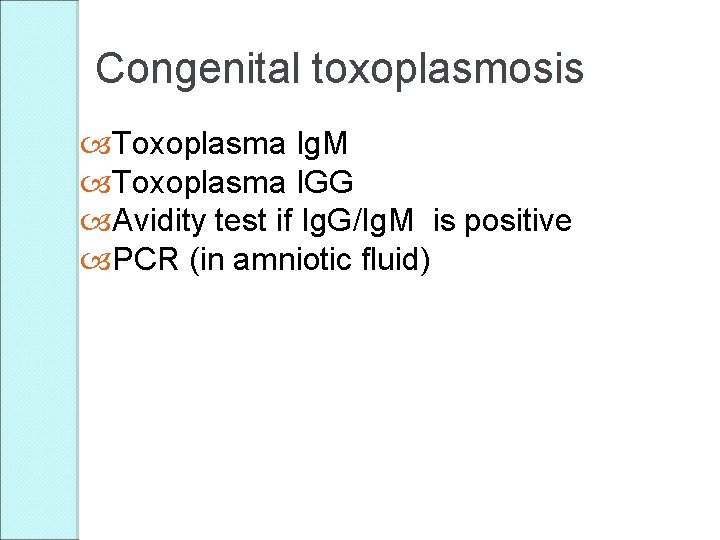 Congenital toxoplasmosis

Toxoplasma IgM
Toxoplasma IGG
Avidity test if IgG/IgM is positive
PCR (in amniotic fluid)